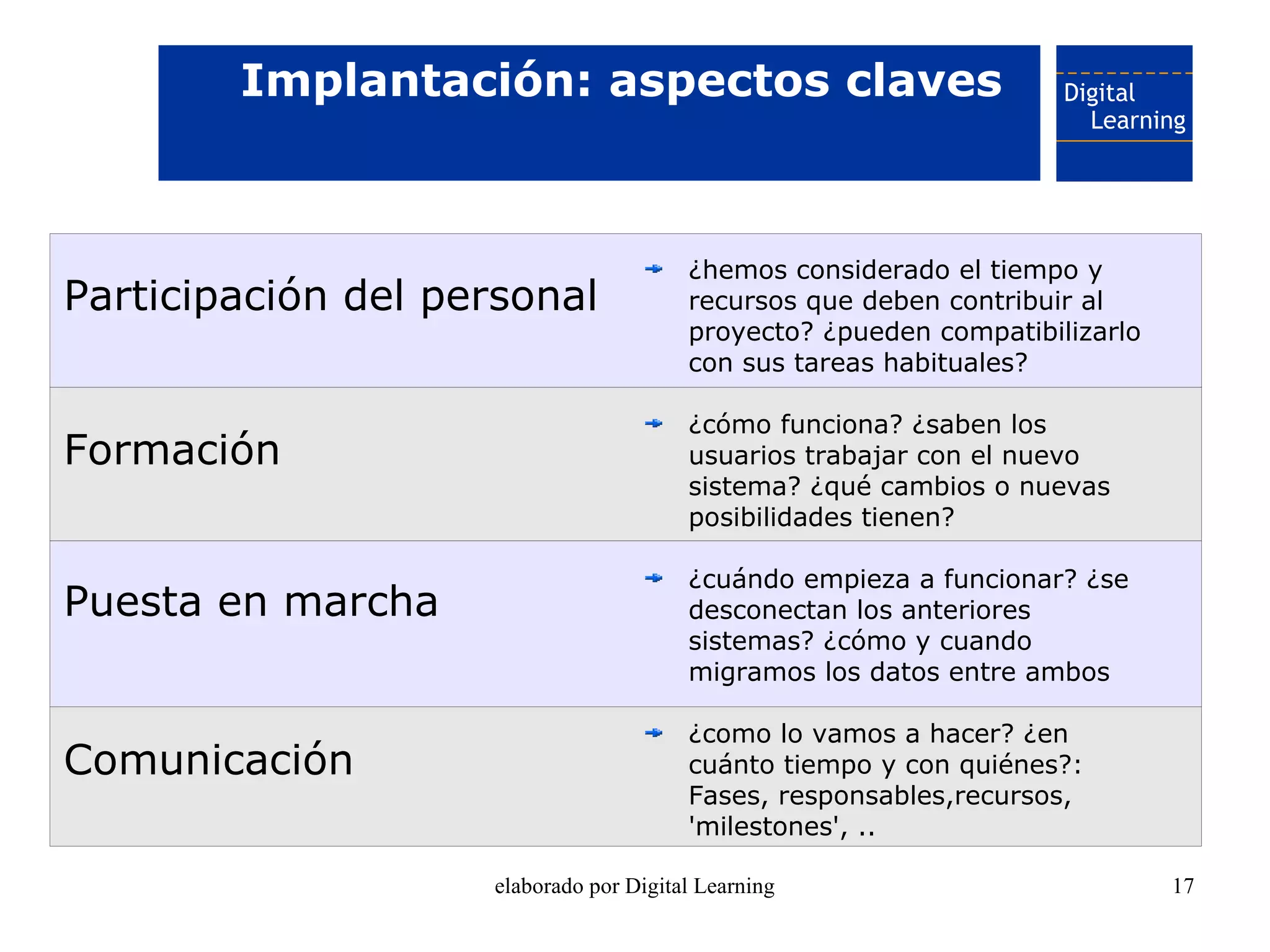 Implantación: aspectos claves

Digital Learning

| | |
|---|---|
| Participación del personal | ¿hemos considerado el tiempo y recursos que deben contribuir al proyecto? ¿pueden compatibilizarlo con sus tareas habituales? |
| Formación | ¿cómo funciona? ¿saben los usuarios trabajar con el nuevo sistema? ¿qué cambios o nuevas posibilidades tienen? |
| Puesta en marcha | ¿cuándo empieza a funcionar? ¿se desconectan los anteriores sistemas? ¿cómo y cuando migramos los datos entre ambos |
| Comunicación | ¿como lo vamos a hacer? ¿en cuánto tiempo y con quiénes?: Fases, responsables,recursos, 'milestones', .. |

elaborado por Digital Learning

17